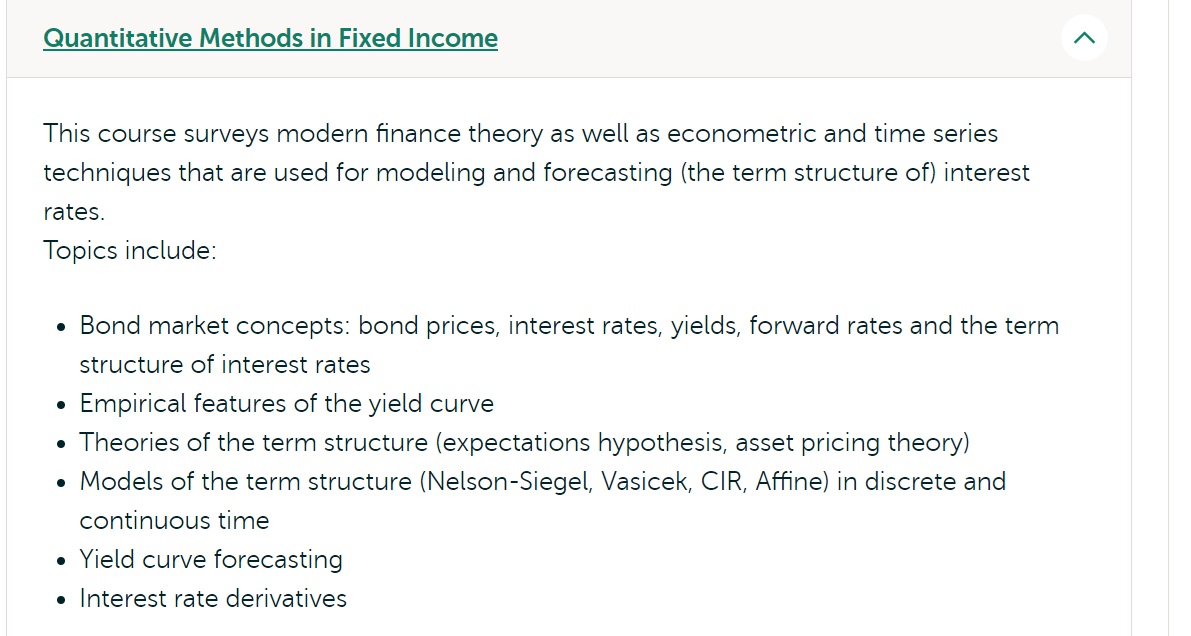 Quantitative Methods in Fixed Income

This course surveys modern finance theory as well as econometric and time series techniques that are used for modeling and forecasting (the term structure of) interest rates.
Topics include:

- Bond market concepts: bond prices, interest rates, yields, forward rates and the term structure of interest rates
- Empirical features of the yield curve
- Theories of the term structure (expectations hypothesis, asset pricing theory)
- Models of the term structure (Nelson-Siegel, Vasicek, CIR, Affine) in discrete and continuous time
- Yield curve forecasting
- Interest rate derivatives